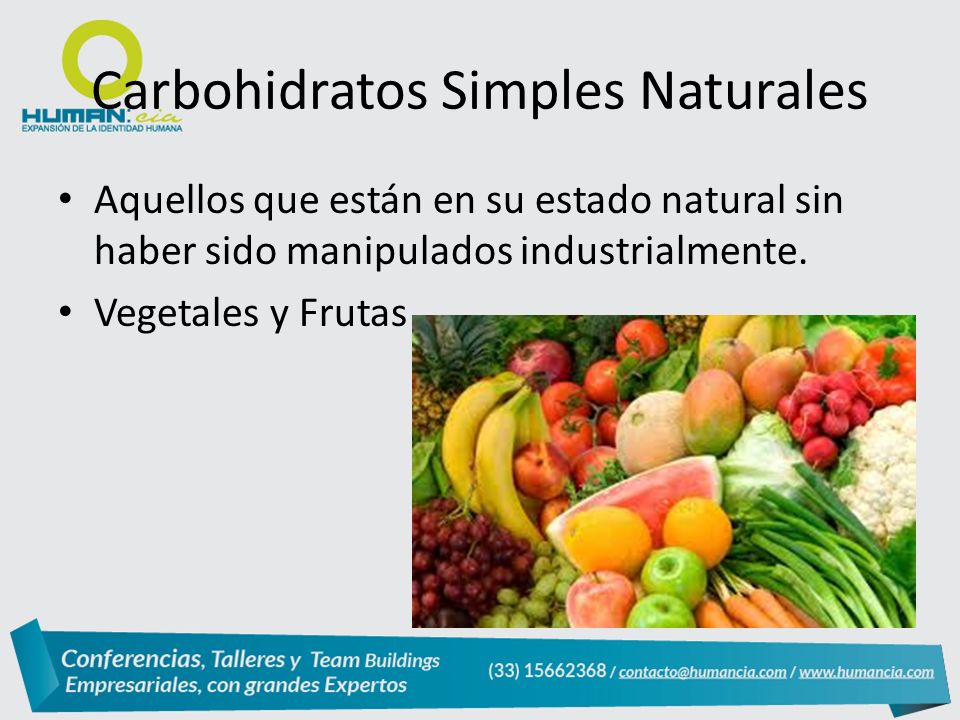 HUMAN.cia
EXPANSIÓN DE LA IDENTIDAD HUMANA

Carbohidratos Simples Naturales

• Aquellos que están en su estado natural sin haber sido manipulados industrialmente.

• Vegetales y Frutas

Conferencias, Talleres y Team Buildings Empresariales, con grandes Expertos

(33) 15662368 / contacto@humancia.com / www.humancia.com